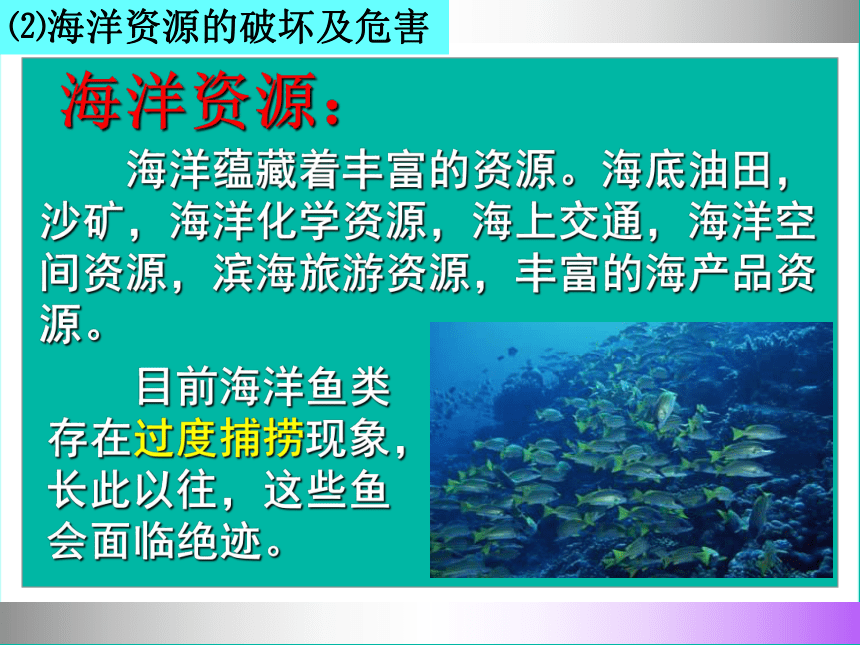 ⑵海洋资源的破坏及危害

海洋资源：

海洋蕴藏着丰富的资源。海底油田，沙矿，海洋化学资源，海上交通，海洋空间资源，滨海旅游资源，丰富的海产品资源。

目前海洋鱼类存在过度捕捞现象，长此以往，这些鱼会面临绝迹。